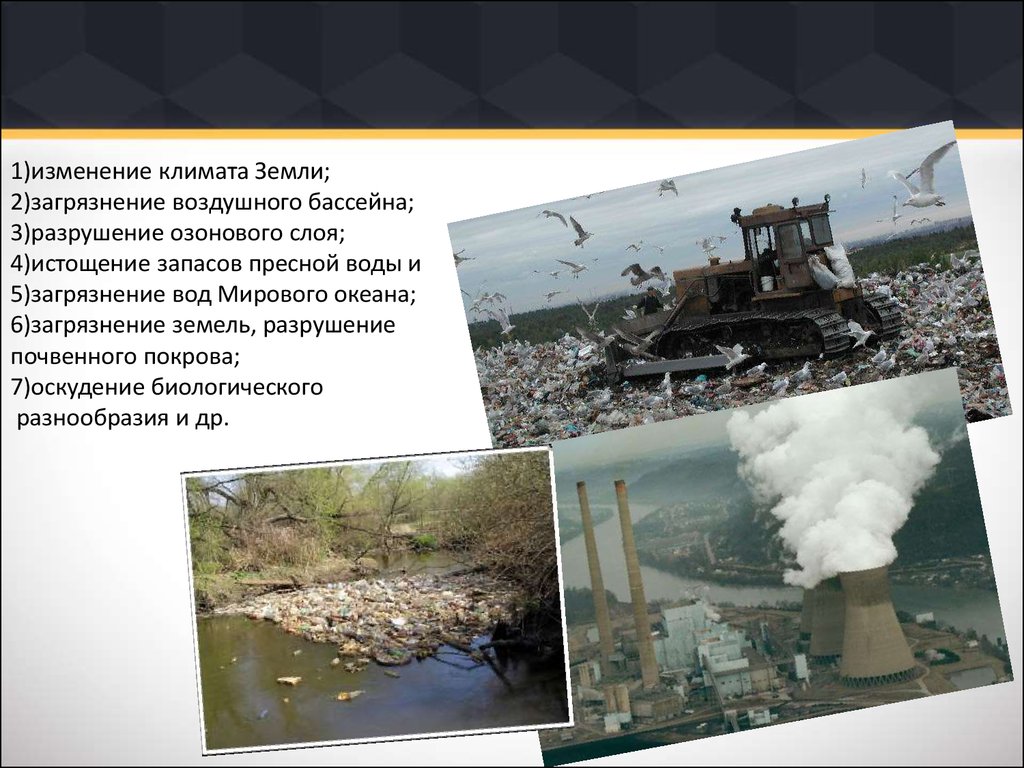 1)изменение климата Земли;
2)загрязнение воздушного бассейна;
3)разрушение озонового слоя;
4)истощение запасов пресной воды и
5)загрязнение вод Мирового океана;
6)загрязнение земель, разрушение почвенного покрова;
7)оскудение биологического разнообразия и др.